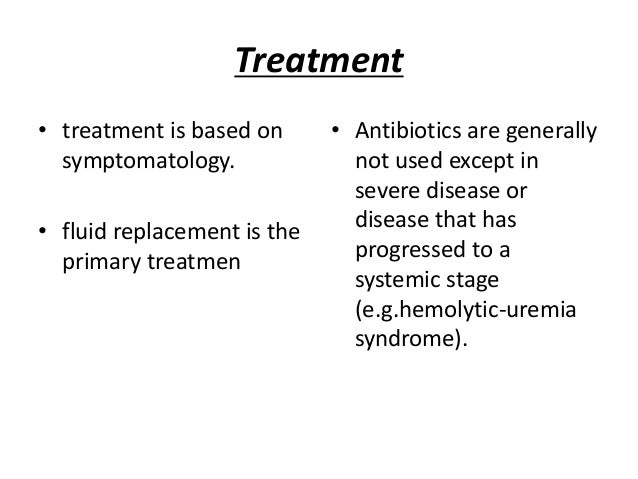 Treatment

• treatment is based on symptomatology.

• fluid replacement is the primary treatmen

• Antibiotics are generally not used except in severe disease or disease that has progressed to a systemic stage (e.g.hemolytic-uremia syndrome).